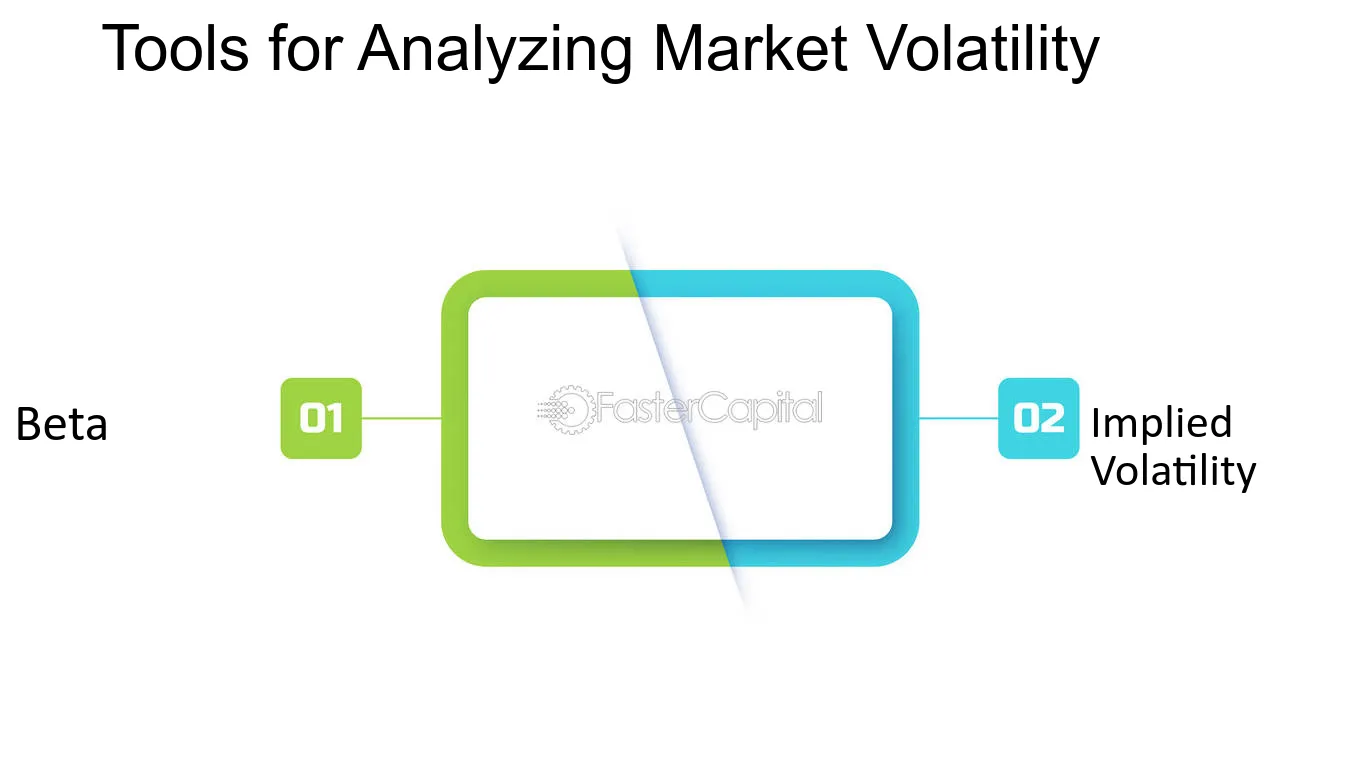 Tools for Analyzing Market Volatility

Beta

01

02

Implied Volatility

FasterCapital